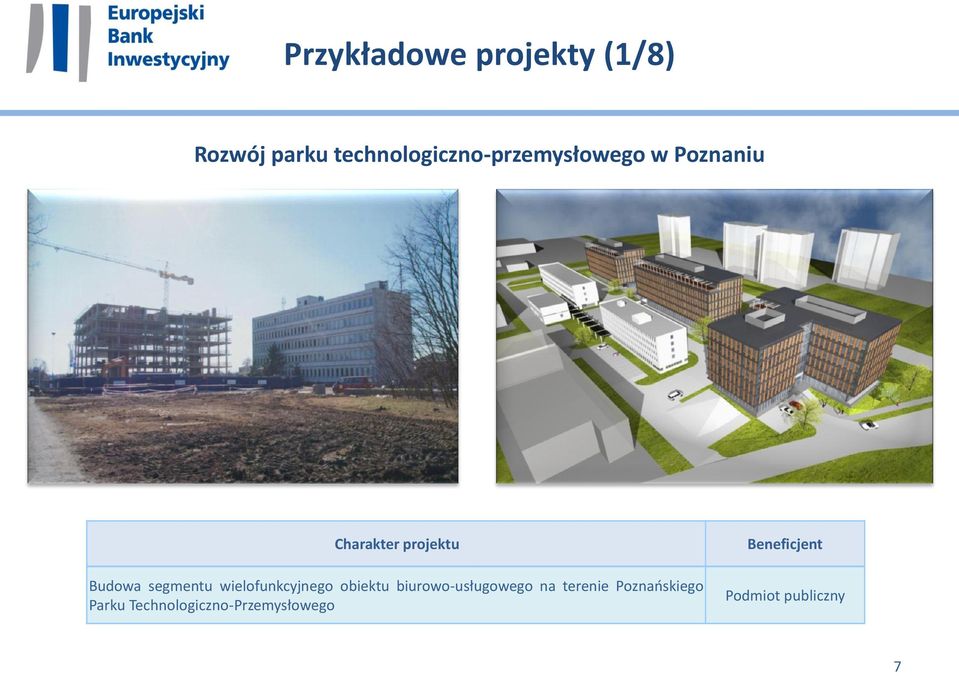 Europejski Bank Inwestycyjny

Przykładowe projekty (1/8)

Rozwój parku technologiczno-przemysłowego w Poznaniu

| Charakter projektu | Beneficjent |
|---|---|
| Budowa segmentu wielofunkcyjnego obiektu biurowo-usługowego na terenie Poznańskiego Parku Technologiczno-Przemysłowego | Podmiot publiczny |

7